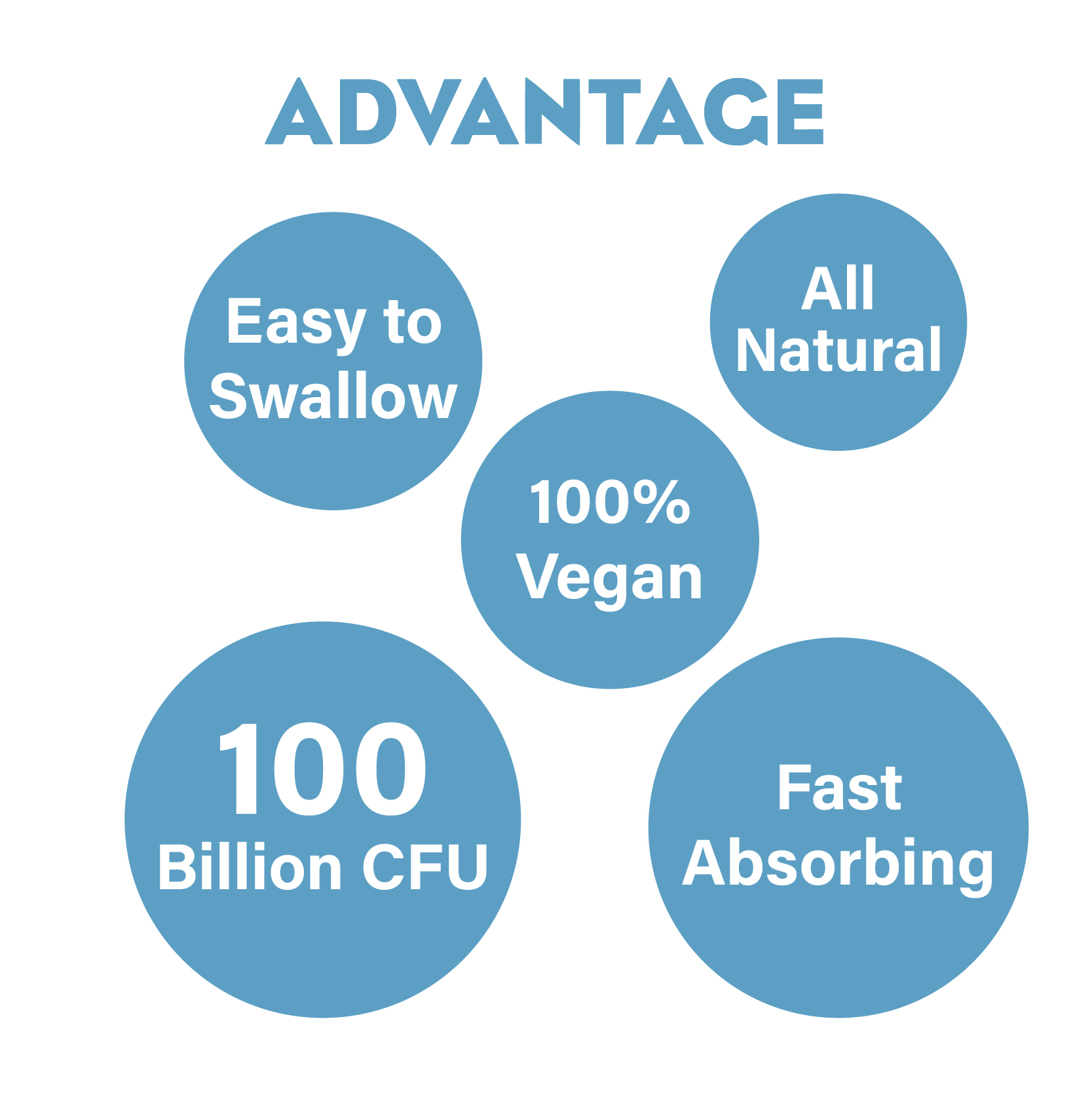 ADVANTAGE

Easy to Swallow

All Natural

100% Vegan

100 Billion CFU

Fast Absorbing